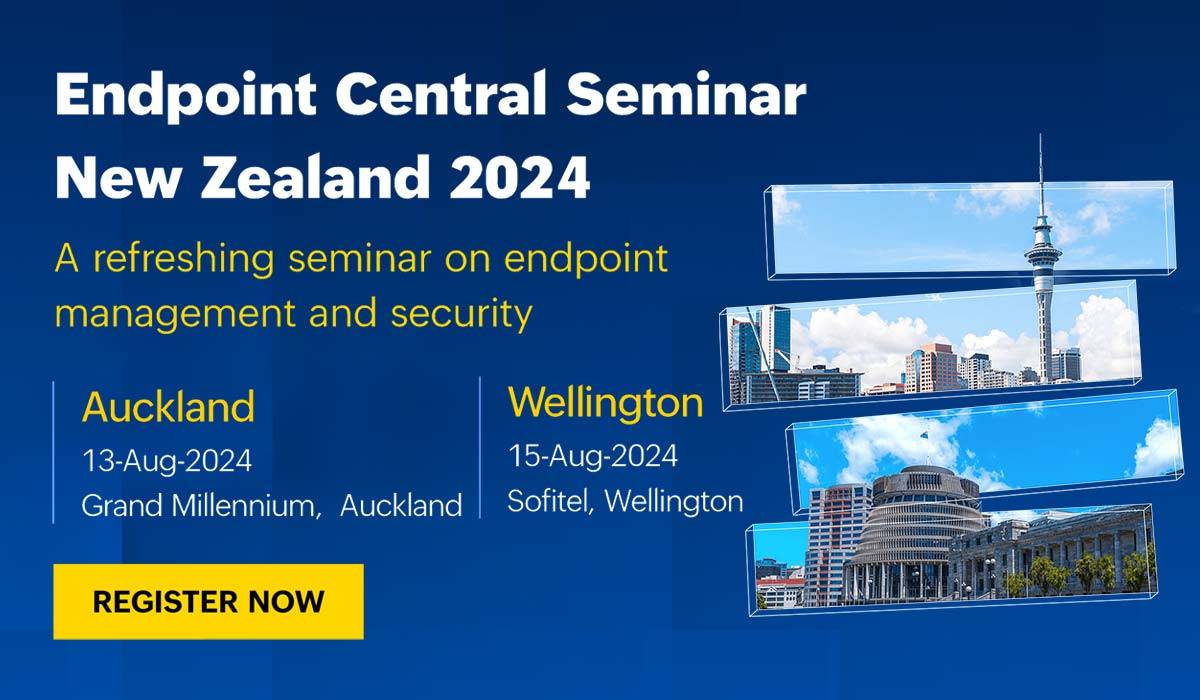 Endpoint Central Seminar
New Zealand 2024

A refreshing seminar on endpoint management and security

Auckland
13-Aug-2024
Grand Millennium, Auckland

Wellington
15-Aug-2024
Sofitel, Wellington

REGISTER NOW